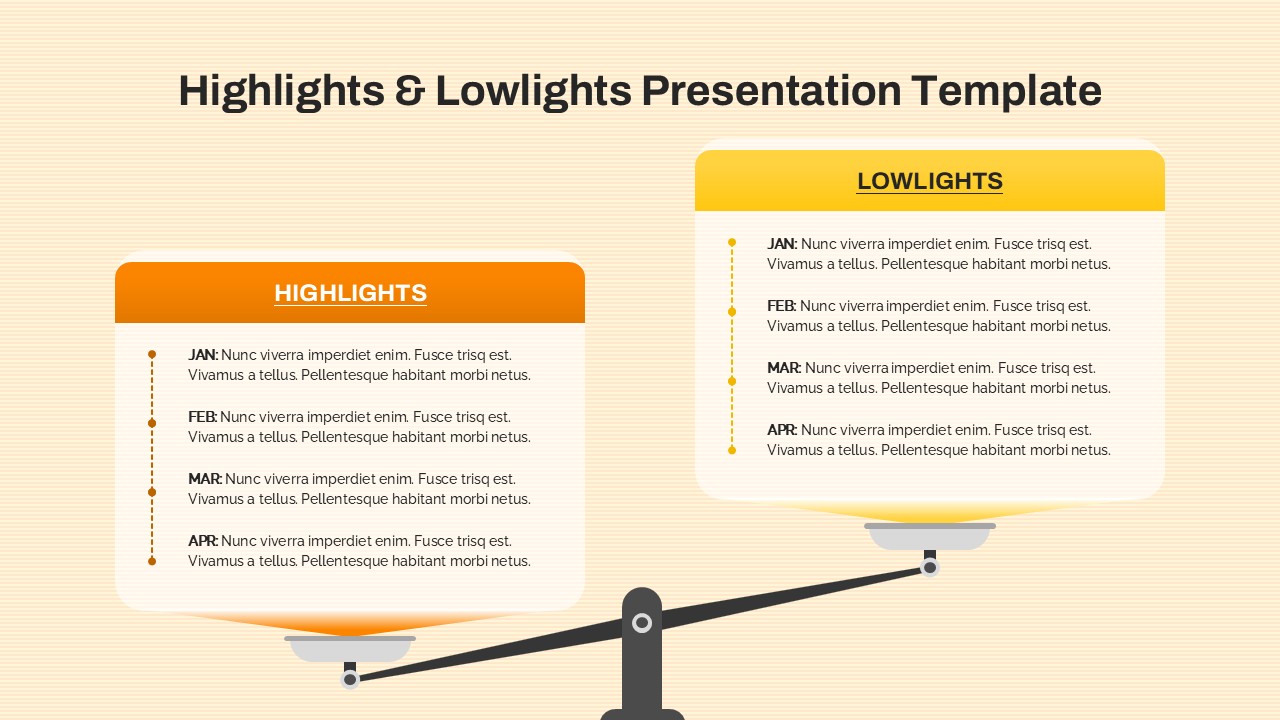 Highlights & Lowlights Presentation Template

HIGHLIGHTS

JAN: Nunc viverra imperdiet enim. Fusce trisq est. Vivamus a tellus. Pellentesque habitant morbi netus.

FEB: Nunc viverra imperdiet enim. Fusce trisq est. Vivamus a tellus. Pellentesque habitant morbi netus.

MAR: Nunc viverra imperdiet enim. Fusce trisq est. Vivamus a tellus. Pellentesque habitant morbi netus.

APR: Nunc viverra imperdiet enim. Fusce trisq est. Vivamus a tellus. Pellentesque habitant morbi netus.

LOWLIGHTS

JAN: Nunc viverra imperdiet enim. Fusce trisq est. Vivamus a tellus. Pellentesque habitant morbi netus.

FEB: Nunc viverra imperdiet enim. Fusce trisq est. Vivamus a tellus. Pellentesque habitant morbi netus.

MAR: Nunc viverra imperdiet enim. Fusce trisq est. Vivamus a tellus. Pellentesque habitant morbi netus.

APR: Nunc viverra imperdiet enim. Fusce trisq est. Vivamus a tellus. Pellentesque habitant morbi netus.